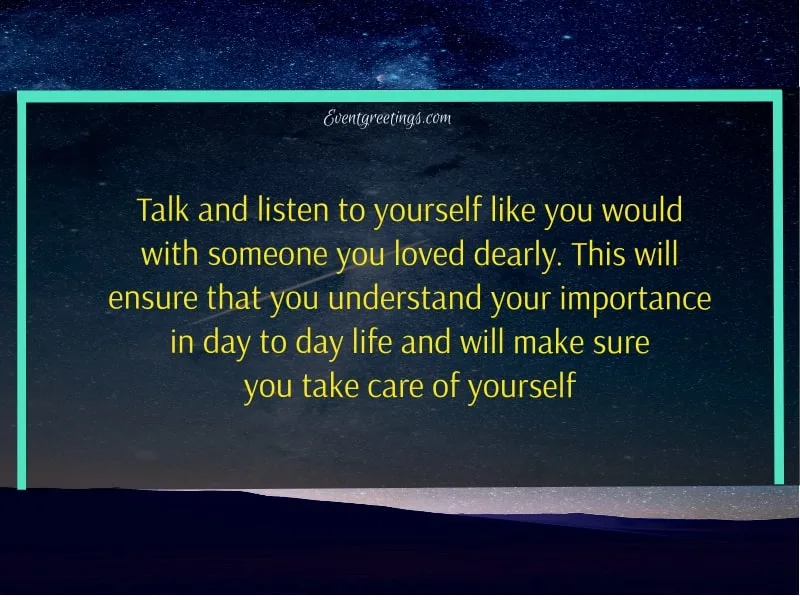 Eventgreetings.com

Talk and listen to yourself like you would with someone you loved dearly. This will ensure that you understand your importance in day to day life and will make sure you take care of yourself